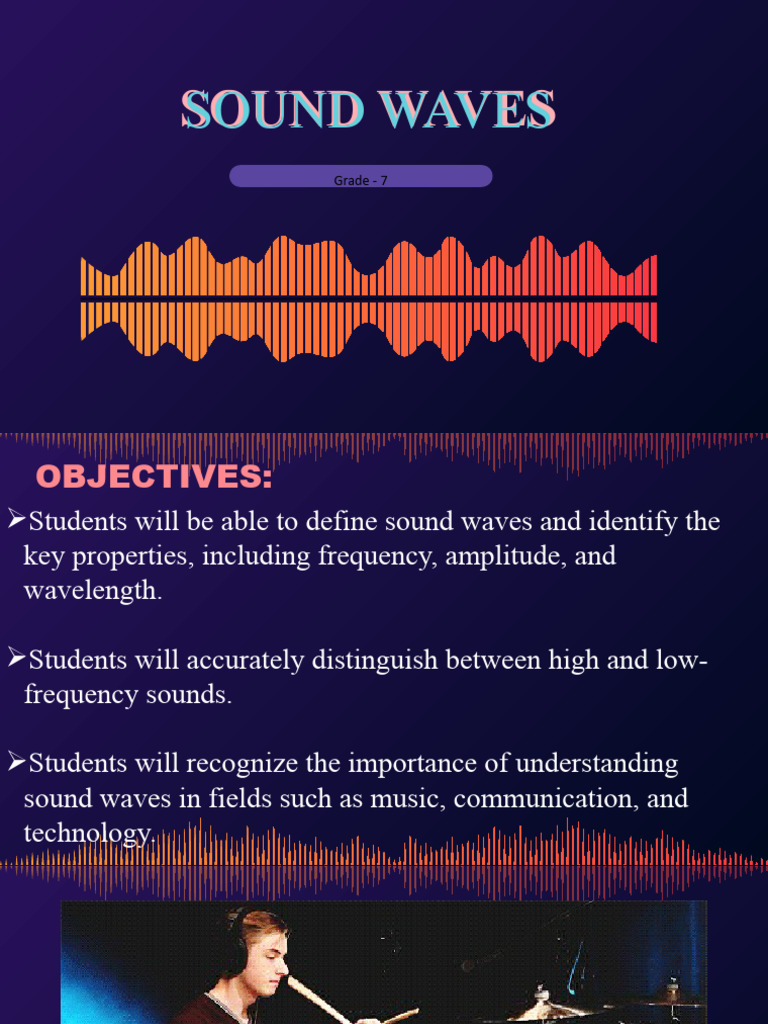 SOUND WAVES

Grade - 7

OBJECTIVES:

➢Students will be able to define sound waves and identify the key properties, including frequency, amplitude, and wavelength.

➢Students will accurately distinguish between high and low-frequency sounds.

➢Students will recognize the importance of understanding sound waves in fields such as music, communication, and technology.